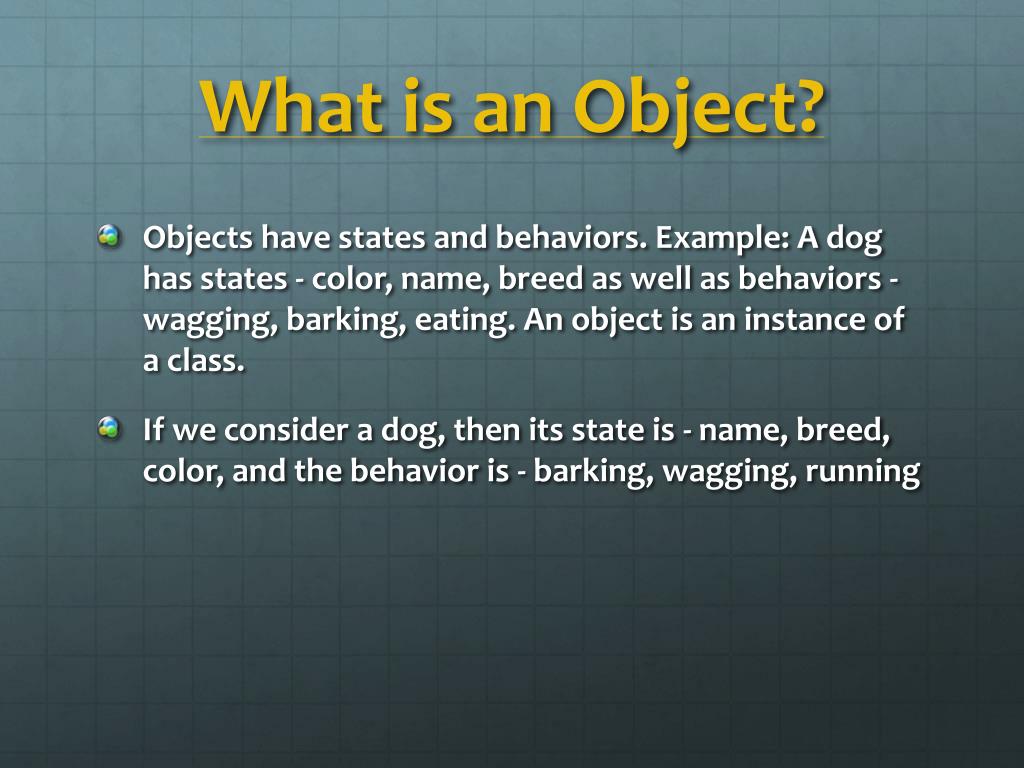 What is an Object?

Objects have states and behaviors. Example: A dog has states - color, name, breed as well as behaviors - wagging, barking, eating. An object is an instance of a class.

If we consider a dog, then its state is - name, breed, color, and the behavior is - barking, wagging, running